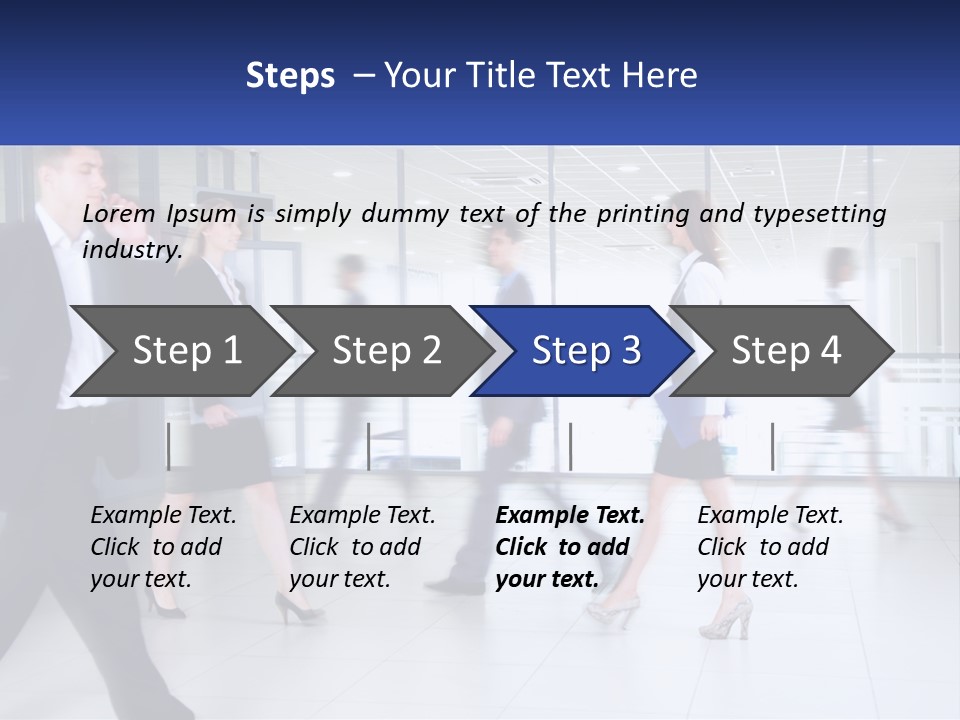 Steps – Your Title Text Here

Lorem Ipsum is simply dummy text of the printing and typesetting industry.

Step 1

Step 2

Step 3

Step 4

Example Text. Click to add your text.

Example Text. Click to add your text.

Example Text. Click to add your text.

Example Text. Click to add your text.